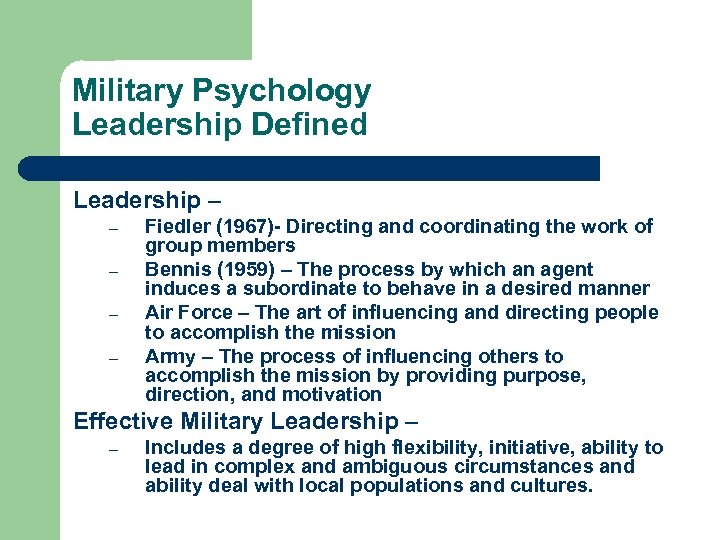 Military Psychology
Leadership Defined

Leadership –

– Fiedler (1967)- Directing and coordinating the work of group members
– Bennis (1959) – The process by which an agent induces a subordinate to behave in a desired manner
– Air Force – The art of influencing and directing people to accomplish the mission
– Army – The process of influencing others to accomplish the mission by providing purpose, direction, and motivation

Effective Military Leadership –

– Includes a degree of high flexibility, initiative, ability to lead in complex and ambiguous circumstances and ability deal with local populations and cultures.